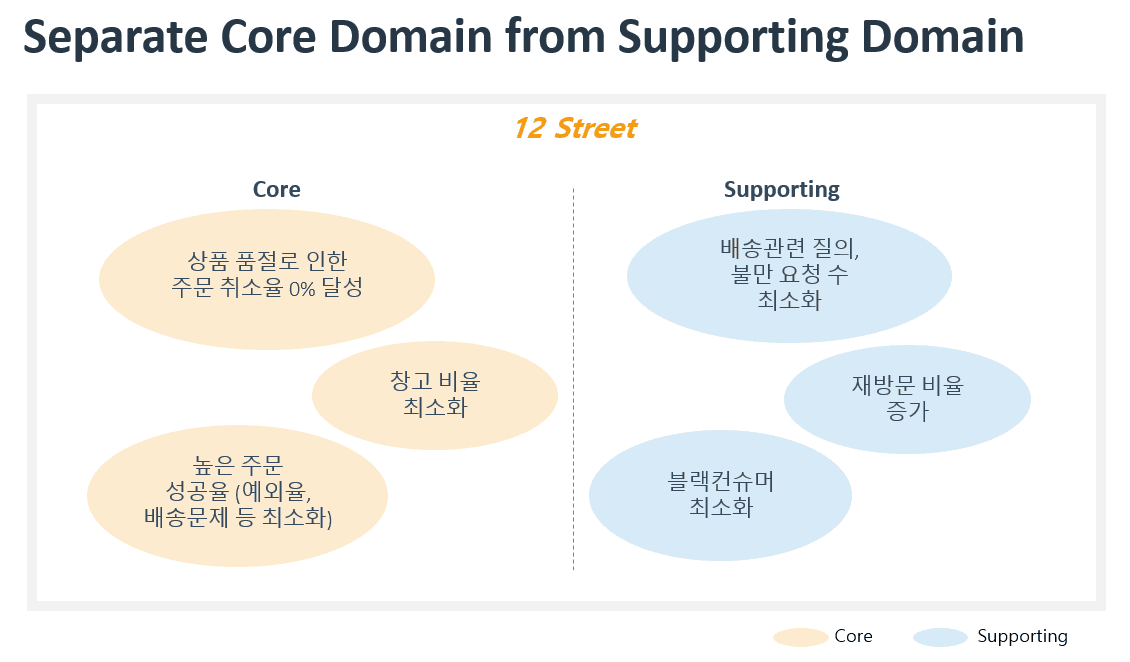 Separate Core Domain from Supporting Domain

12 Street

Core

상품 품절로 인한 주문 취소율 0% 달성

창고 비율 최소화

높은 주문 성공율 (예외율, 배송문제 등 최소화)

Supporting

배송관련 질의, 불만 요청 수 최소화

재방문 비율 증가

블랙컨슈머 최소화

Core

Supporting